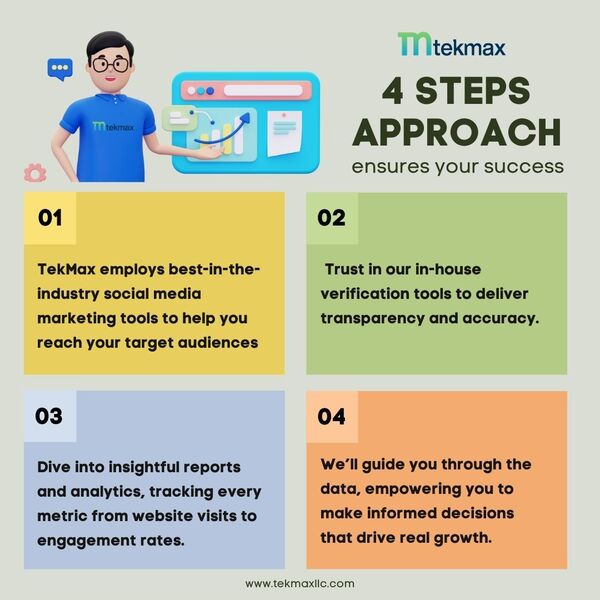 tekmax

tekmax

4 STEPS APPROACH

ensures your success

01

TekMax employs best-in-the-industry social media marketing tools to help you reach your target audiences

02

Trust in our in-house verification tools to deliver transparency and accuracy.

03

Dive into insightful reports and analytics, tracking every metric from website visits to engagement rates.

04

We'll guide you through the data, empowering you to make informed decisions that drive real growth.

www.tekmaxllc.com